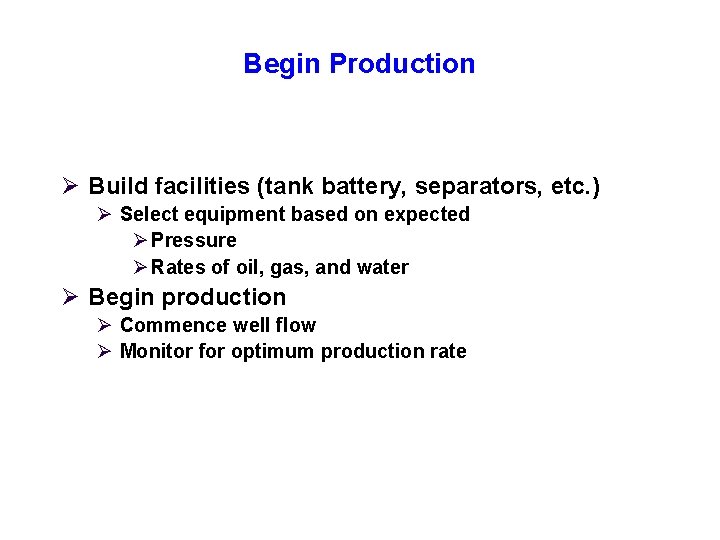 Begin Production

➢ Build facilities (tank battery, separators, etc.)
➢ Select equipment based on expected
➢ Pressure
➢ Rates of oil, gas, and water
➢ Begin production
➢ Commence well flow
➢ Monitor for optimum production rate